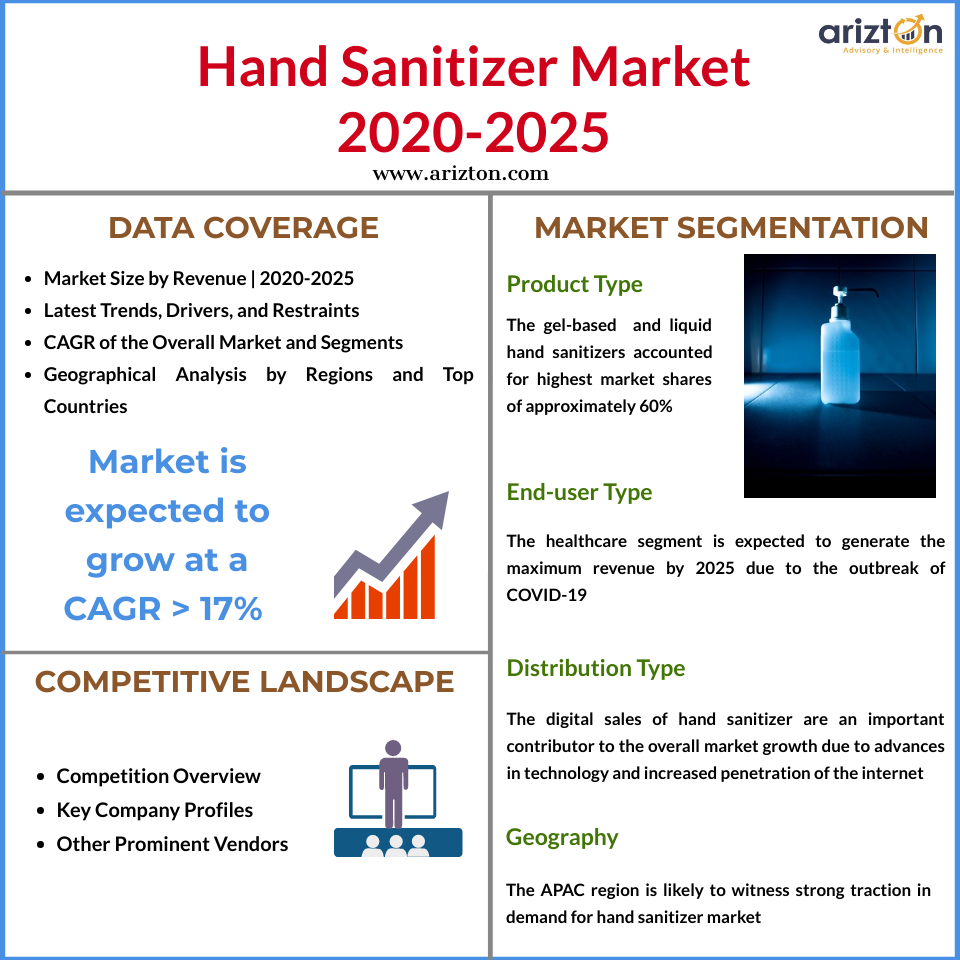 arizton
Advisory & Intelligence

Hand Sanitizer Market 2020-2025

www.arizton.com

DATA COVERAGE

- Market Size by Revenue | 2020-2025
- Latest Trends, Drivers, and Restraints
- CAGR of the Overall Market and Segments
- Geographical Analysis by Regions and Top Countries

Market is expected to grow at a CAGR > 17%

COMPETITIVE LANDSCAPE

- Competition Overview
- Key Company Profiles
- Other Prominent Vendors

MARKET SEGMENTATION

Product Type

The gel-based and liquid hand sanitizers accounted for highest market shares of approximately 60%

End-user Type

The healthcare segment is expected to generate the maximum revenue by 2025 due to the outbreak of COVID-19

Distribution Type

The digital sales of hand sanitizer are an important contributor to the overall market growth due to advances in technology and increased penetration of the internet

Geography

The APAC region is likely to witness strong traction in demand for hand sanitizer market